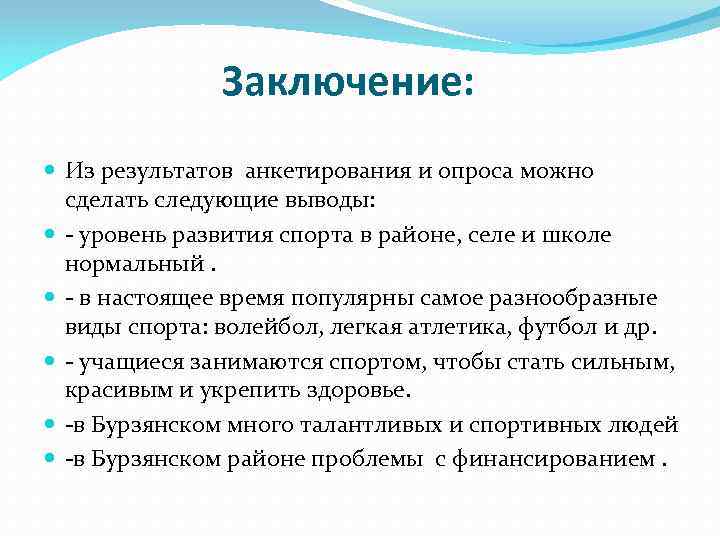 Заключение:

Из результатов  анкетирования и опроса можно сделать следующие выводы:

- уровень развития спорта в районе, селе и школе нормальный .

- в настоящее время популярны самое разнообразные виды спорта: волейбол, легкая атлетика, футбол и др.

- учащиеся занимаются спортом, чтобы стать сильным, красивым и укрепить здоровье.

-в Бурзянском много талантливых и спортивных людей

-в Бурзянском районе проблемы  с финансированием .